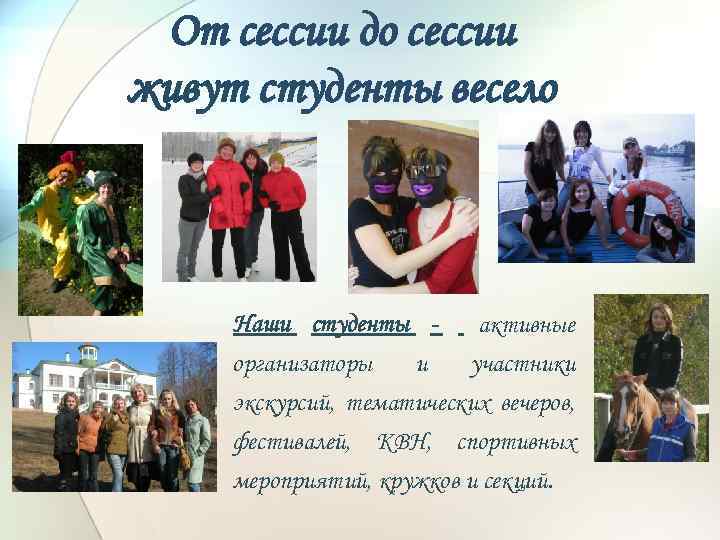 От сессии до сессии
живут студенты весело

Наши студенты - активные организаторы и участники экскурсий, тематических вечеров, фестивалей, КВН, спортивных мероприятий, кружков и секций.